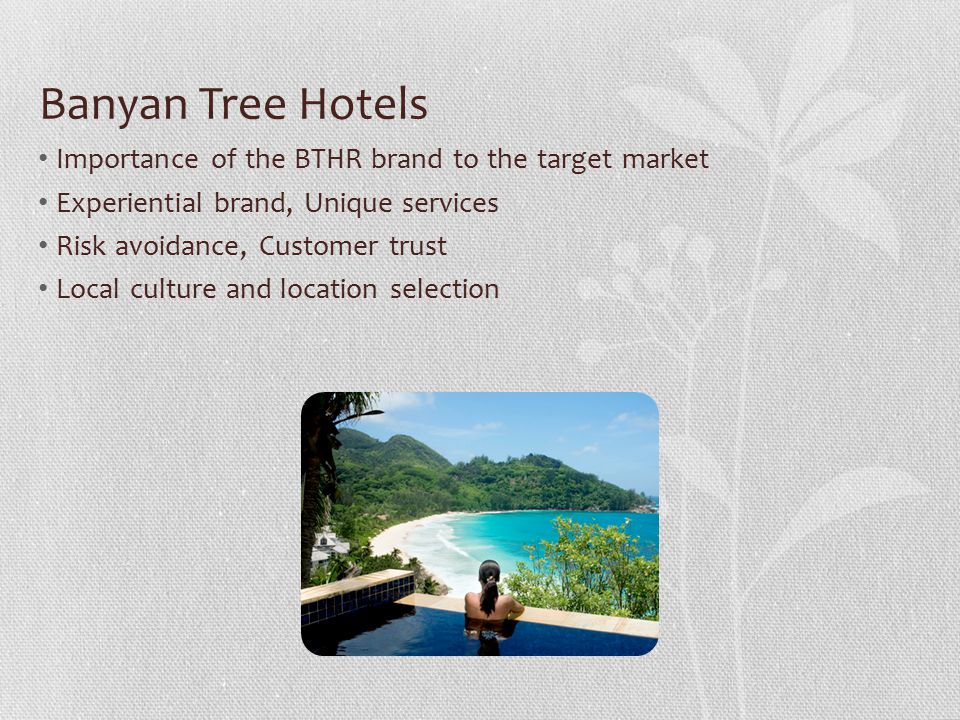 Banyan Tree Hotels

• Importance of the BTHR brand to the target market
• Experiential brand, Unique services
• Risk avoidance, Customer trust
• Local culture and location selection